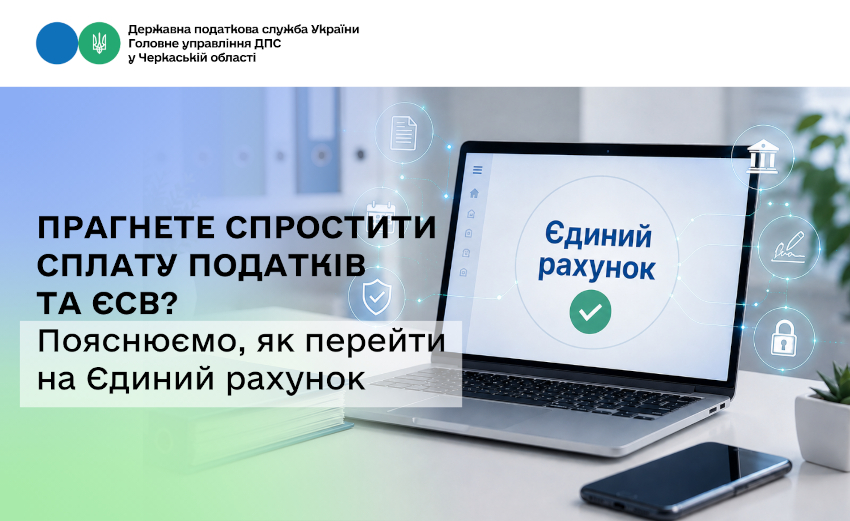 Державна податкова служба України
Головне управління ДПС
у Черкаській області

ПРАГНЕТЕ СПРОСТИТИ СПЛАТУ ПОДАТКІВ ТА ЄСВ?

Пояснюємо, як перейти на Єдиний рахунок

Єдиний рахунок